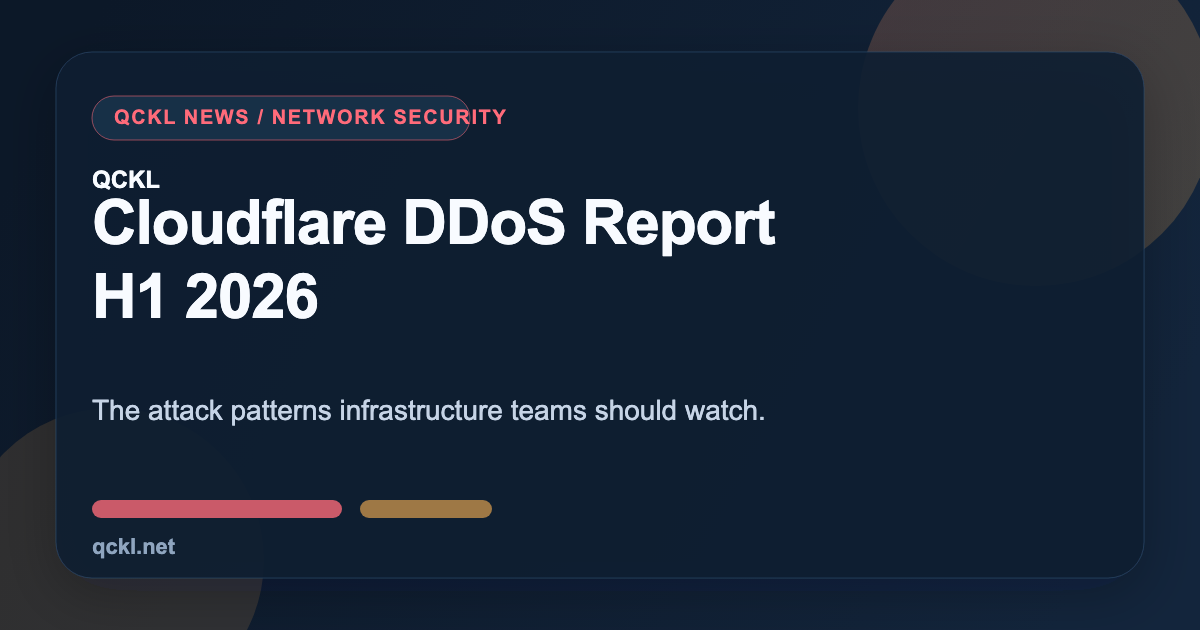 QCKL NEWS / NETWORK SECURITY

QCKL

Cloudflare DDoS Report H1 2026

The attack patterns infrastructure teams should watch.

qckl.net